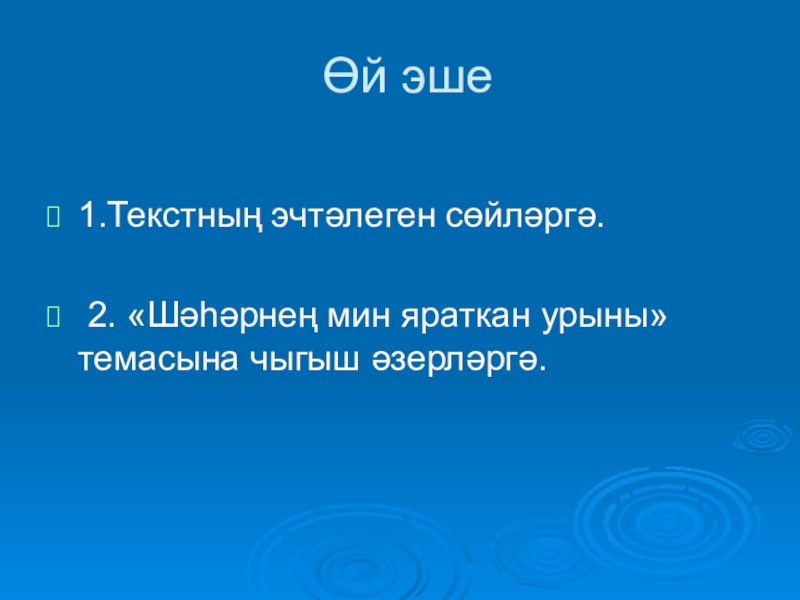 Өй эше

1.Текстның эчтәлеген сөйләргә.

2. «Шәһәрнең мин яраткан урыны» темасына чыгыш әзерләргә.